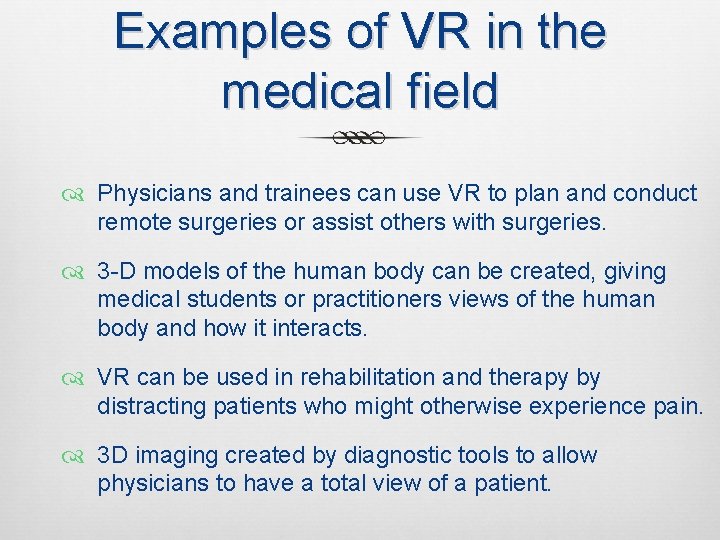 Examples of VR in the medical field

Physicians and trainees can use VR to plan and conduct remote surgeries or assist others with surgeries.

3-D models of the human body can be created, giving medical students or practitioners views of the human body and how it interacts.

VR can be used in rehabilitation and therapy by distracting patients who might otherwise experience pain.

3D imaging created by diagnostic tools to allow physicians to have a total view of a patient.